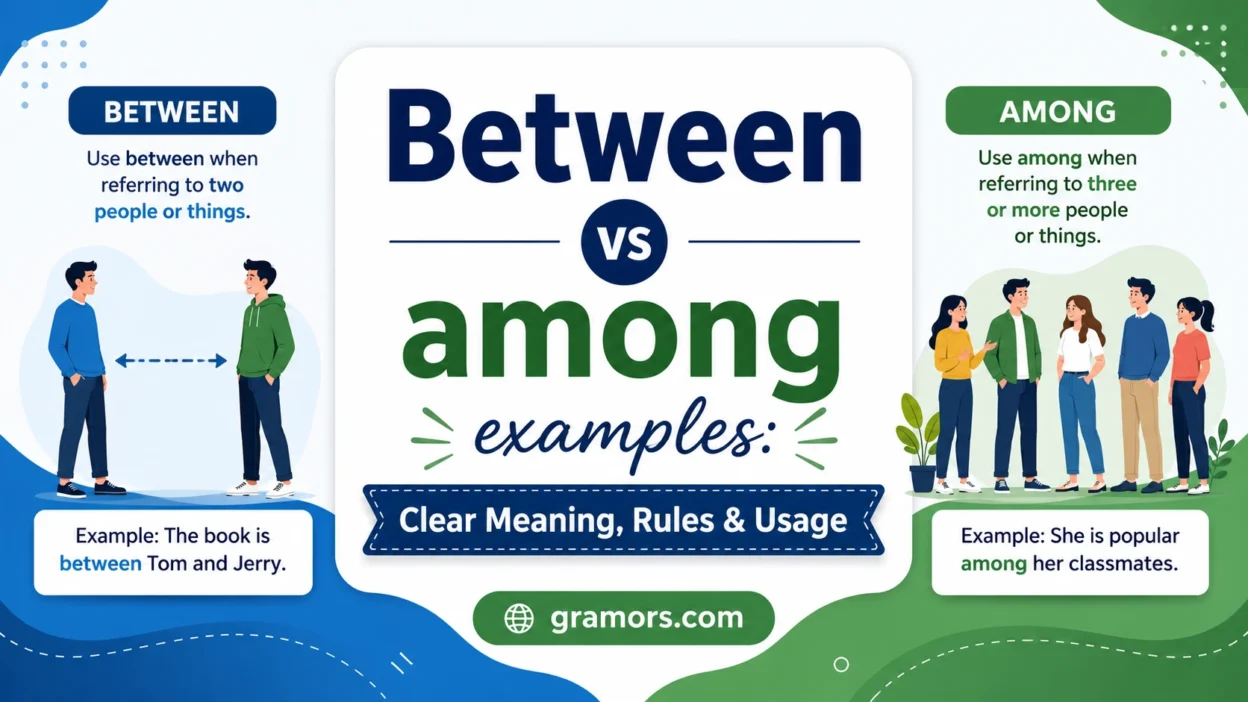 BETWEEN

Use between when referring to two people or things.

Example: The book is between Tom and Jerry.

Between
vs
among
examples:
Clear Meaning, Rules & Usage

gramors.com

AMONG

Use among when referring to three or more people or things.

Example: She is popular among her classmates.